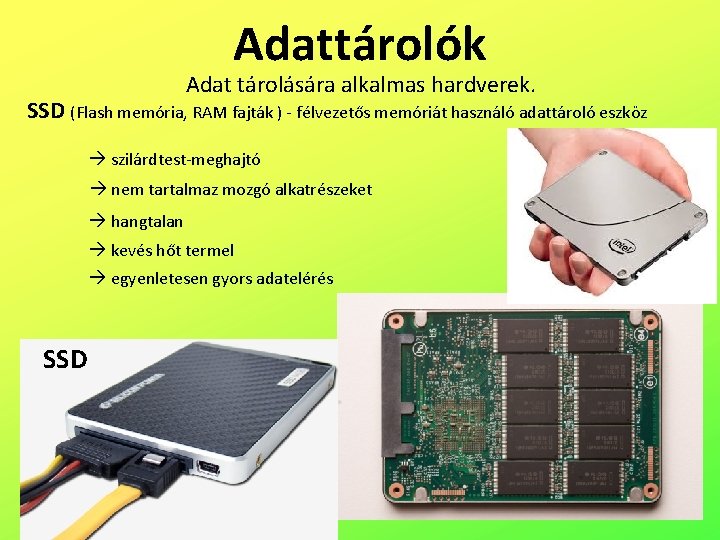 Adattárolók

Adat tárolására alkalmas hardverek.

SSD (Flash memória, RAM fajták ) - félvezetős memóriát használó adattároló eszköz

→ szilárdtest-meghajtó
→ nem tartalmaz mozgó alkatrészeket
→ hangtalan
→ kevés hőt termel
→ egyenletesen gyors adatelérés

intel

SSD